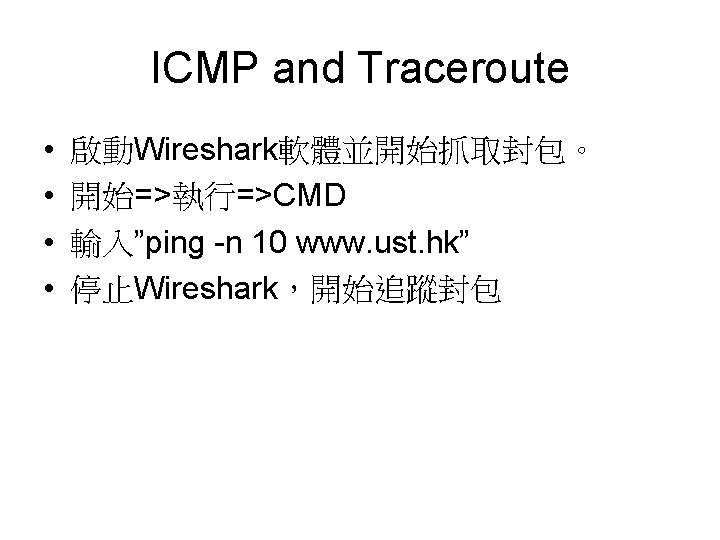 ICMP and Traceroute

• 啟動Wireshark軟體並開始抓取封包。
• 開始=>執行=>CMD
• 輸入”ping -n 10 www.ust.hk”
• 停止Wireshark，開始追蹤封包